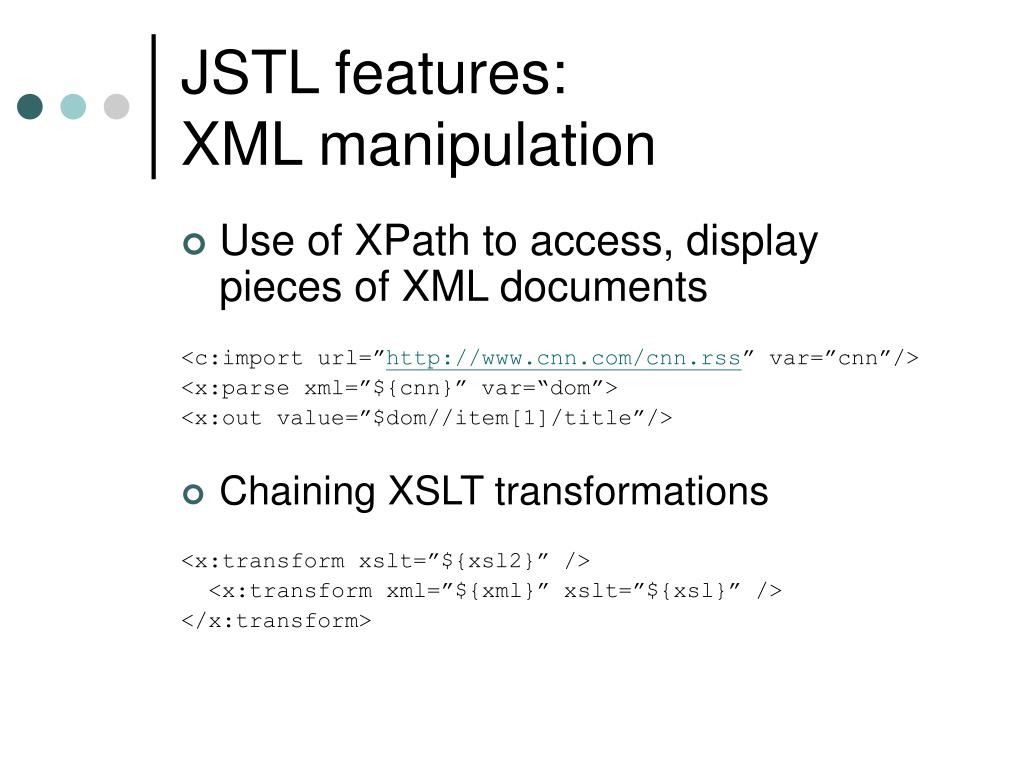 JSTL features:
XML manipulation

Use of XPath to access, display pieces of XML documents

<c:import url=”http://www.cnn.com/cnn.rss” var=”cnn”/>
<x:parse xml=”${cnn}” var=“dom”>
<x:out value=”$dom//item[1]/title”/>

Chaining XSLT transformations

<x:transform xslt=”${xsl2}” />
<x:transform xml=”${xml}” xslt=”${xsl}” />
</x:transform>